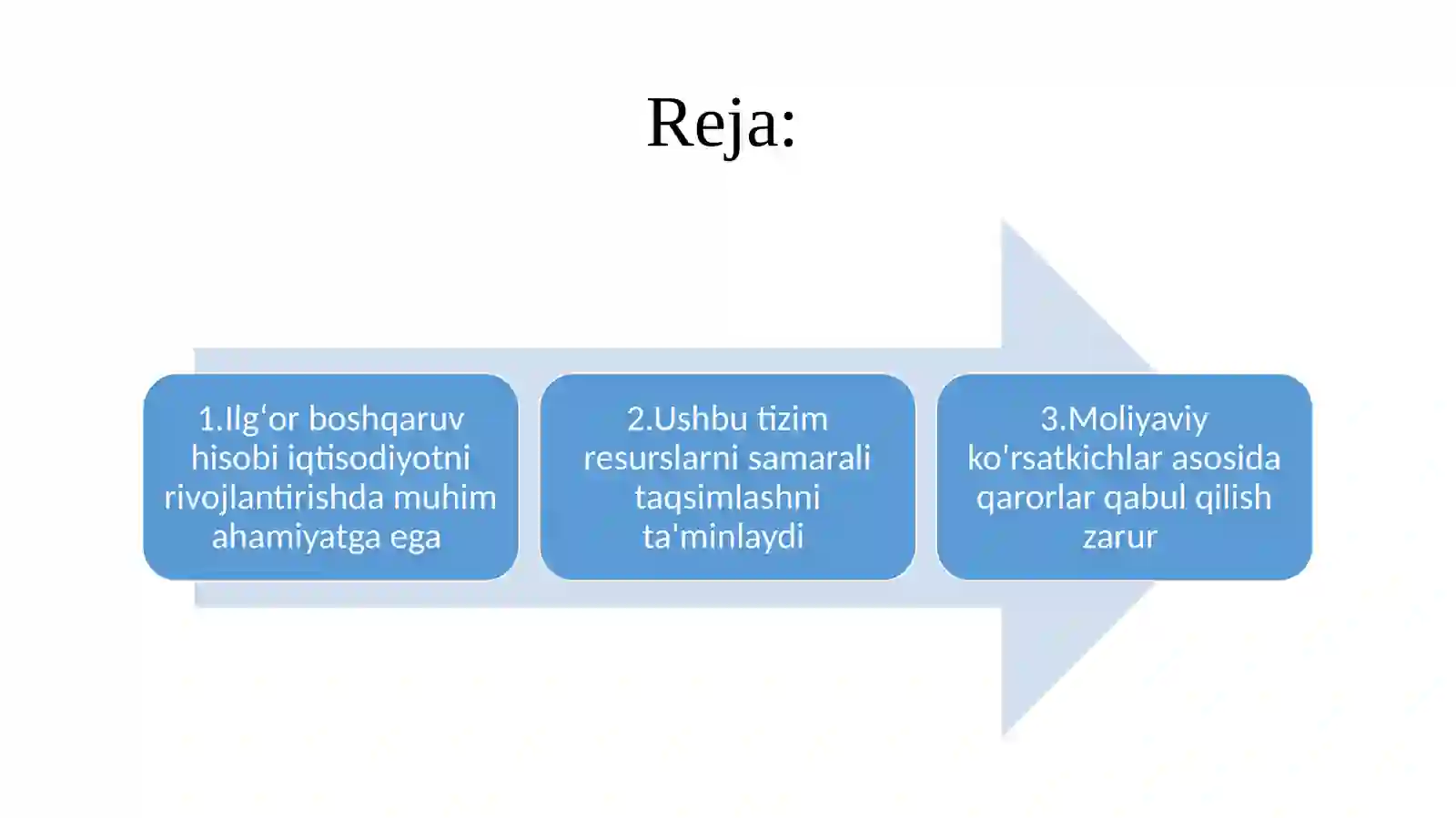 Reja:

1.Ilg‘or boshqaruv hisobi iqtisodiyotni rivojlantirishda muhim ahamiyatga ega

2.Ushbu tizim resurslarni samarali taqsimlashni ta'minlaydi

3.Moliyaviy ko'rsatkichlar asosida qarorlar qabul qilish zarur